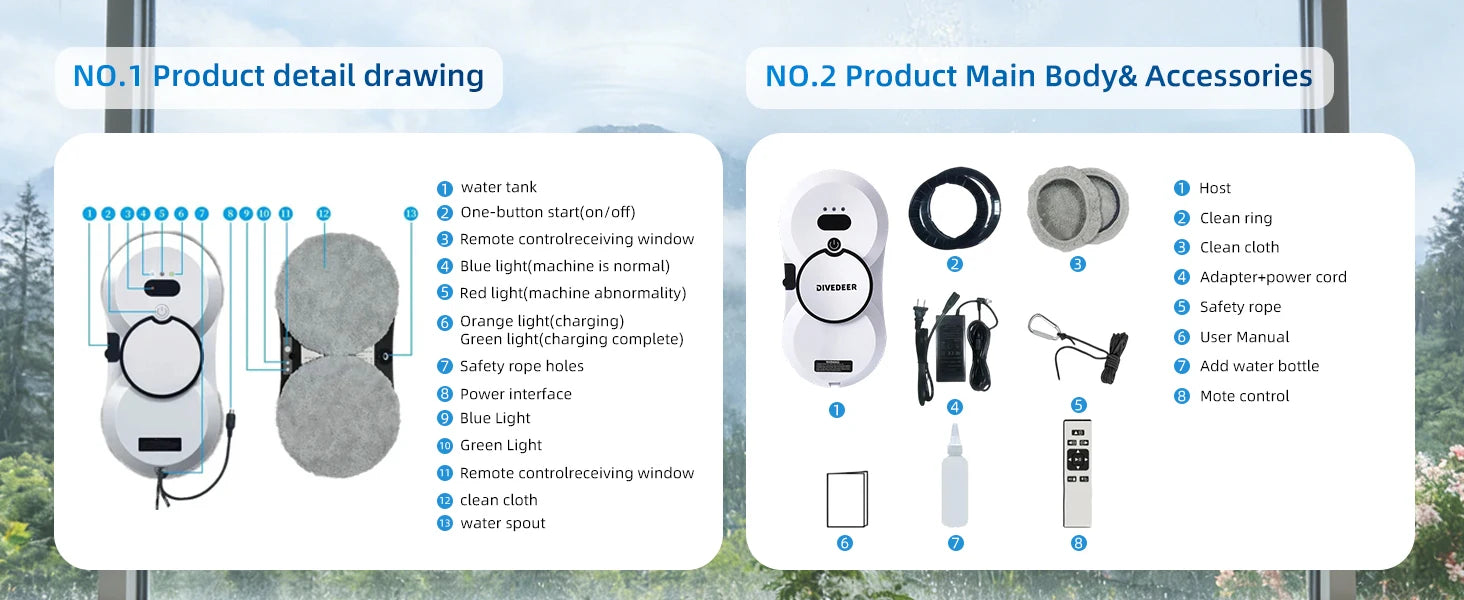 NO.1 Product detail drawing

1 2 3 4 5 6 7 8 9 10 11 12 13

1 water tank
2 One-button start(on/off)
3 Remote controlreceiving window
4 Blue light(machine is normal)
5 Red light(machine abnormality)
6 Orange light(charging)
Green light(charging complete)
7 Safety rope holes
8 Power interface
9 Blue Light
10 Green Light
11 Remote controlreceiving window
12 clean cloth
13 water spout

NO.2 Product Main Body& Accessories

DIVEDEER

1 2 3 4 5 6 7 8

1 Host
2 Clean ring
3 Clean cloth
4 Adapter+power cord
5 Safety rope
6 User Manual
7 Add water bottle
8 Mote control